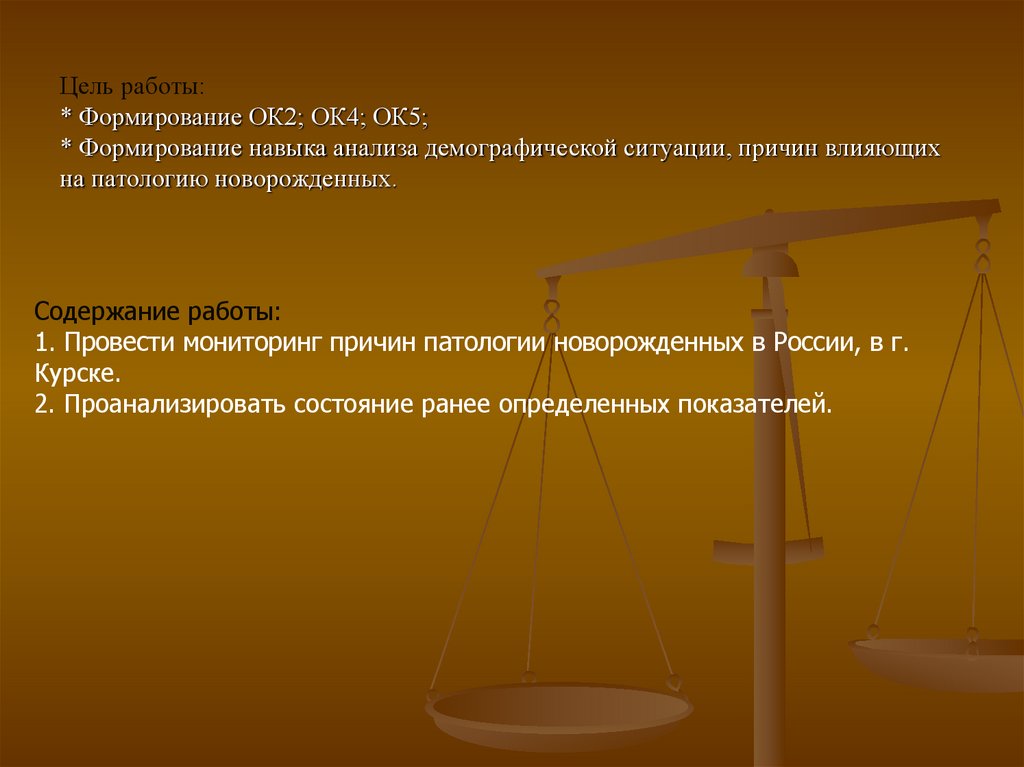 Цель работы:
* Формирование ОК2; ОК4; ОК5;
* Формирование навыка анализа демографической ситуации, причин влияющих на патологию новорожденных.

Содержание работы:
1. Провести мониторинг причин патологии новорожденных в России, в г. Курске.
2. Проанализировать состояние ранее определенных показателей.